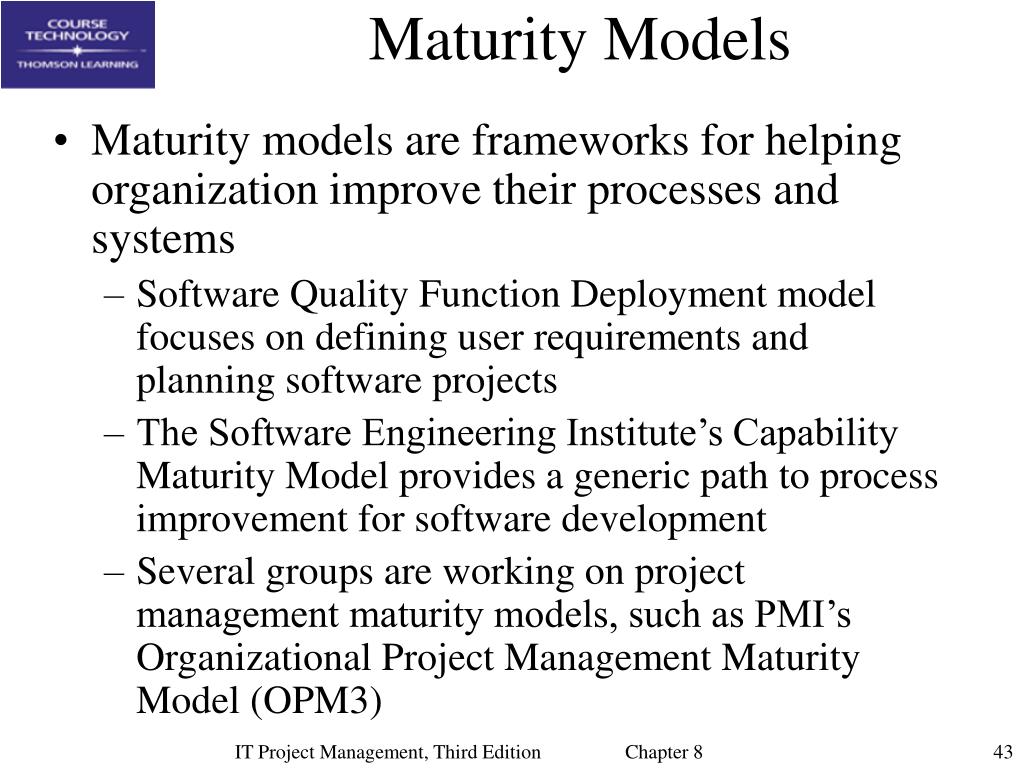 COURSE TECHNOLOGY
THOMSON LEARNING

Maturity Models

• Maturity models are frameworks for helping organization improve their processes and systems
– Software Quality Function Deployment model focuses on defining user requirements and planning software projects
– The Software Engineering Institute’s Capability Maturity Model provides a generic path to process improvement for software development
– Several groups are working on project management maturity models, such as PMI’s Organizational Project Management Maturity Model (OPM3)

IT Project Management, Third Edition Chapter 8 43